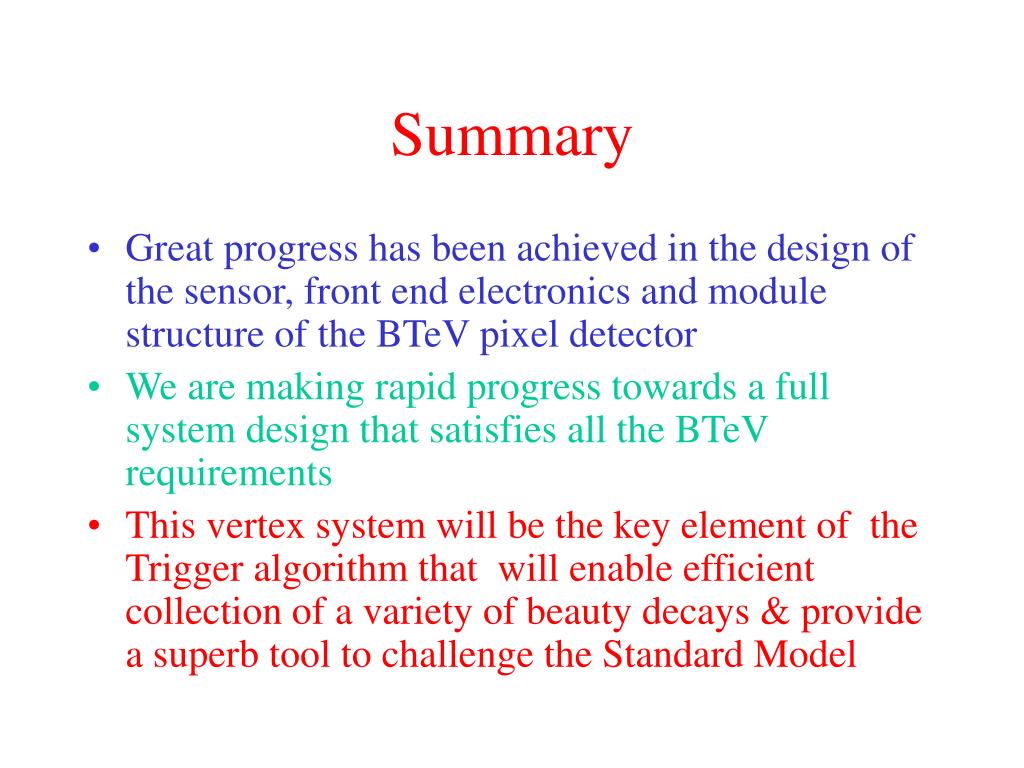 Summary

• Great progress has been achieved in the design of the sensor, front end electronics and module structure of the BTeV pixel detector

• We are making rapid progress towards a full system design that satisfies all the BTeV requirements

• This vertex system will be the key element of the Trigger algorithm that will enable efficient collection of a variety of beauty decays & provide a superb tool to challenge the Standard Model